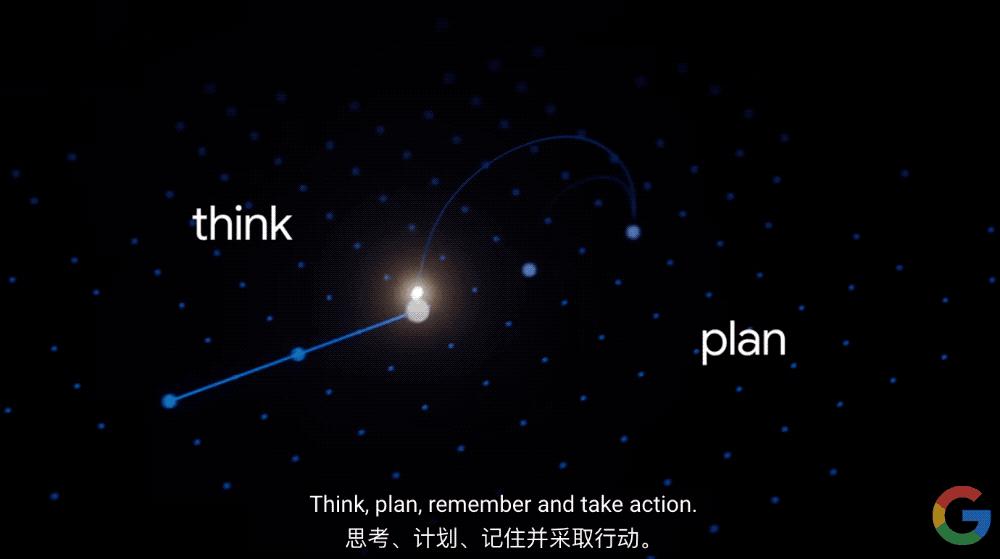 think

plan

Think, plan, remember and take action.
思考、计划、记住并采取行动。

G